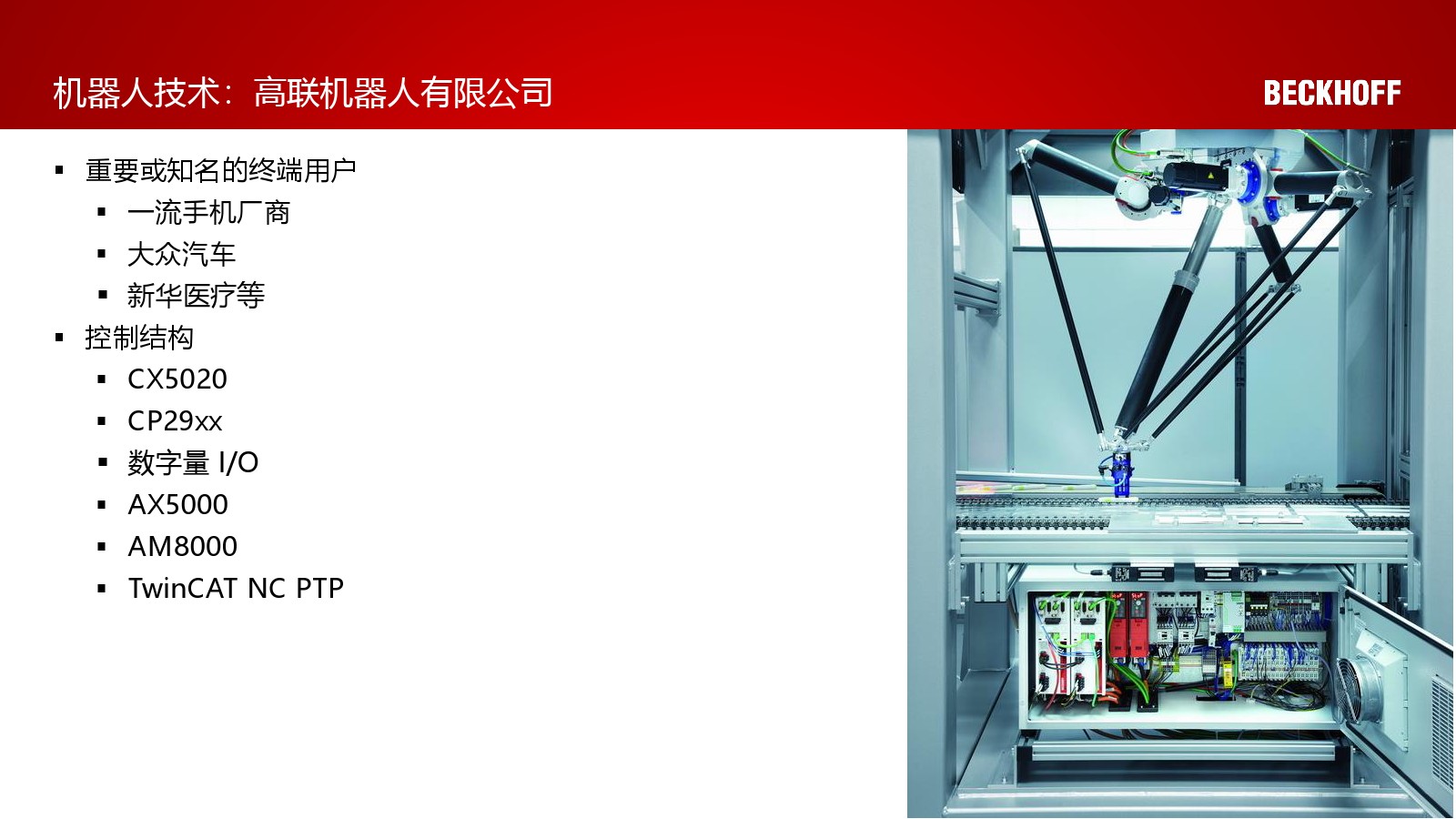 机器人技术：高联机器人有限公司

BECKHOFF

▪ 重要或知名的终端用户
  ▪ 一流手机厂商
  ▪ 大众汽车
  ▪ 新华医疗等
▪ 控制结构
  ▪ CX5020
  ▪ CP29xx
  ▪ 数字量 I/O
  ▪ AX5000
  ▪ AM8000
  ▪ TwinCAT NC PTP